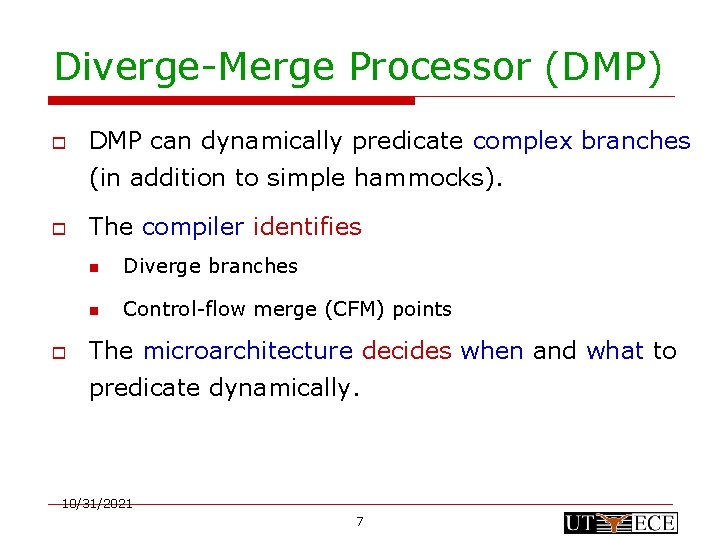 Diverge-Merge Processor (DMP)

DMP can dynamically predicate complex branches (in addition to simple hammocks).

The compiler identifies

Diverge branches

Control-flow merge (CFM) points

The microarchitecture decides when and what to predicate dynamically.

10/31/2021

7

UT ECE